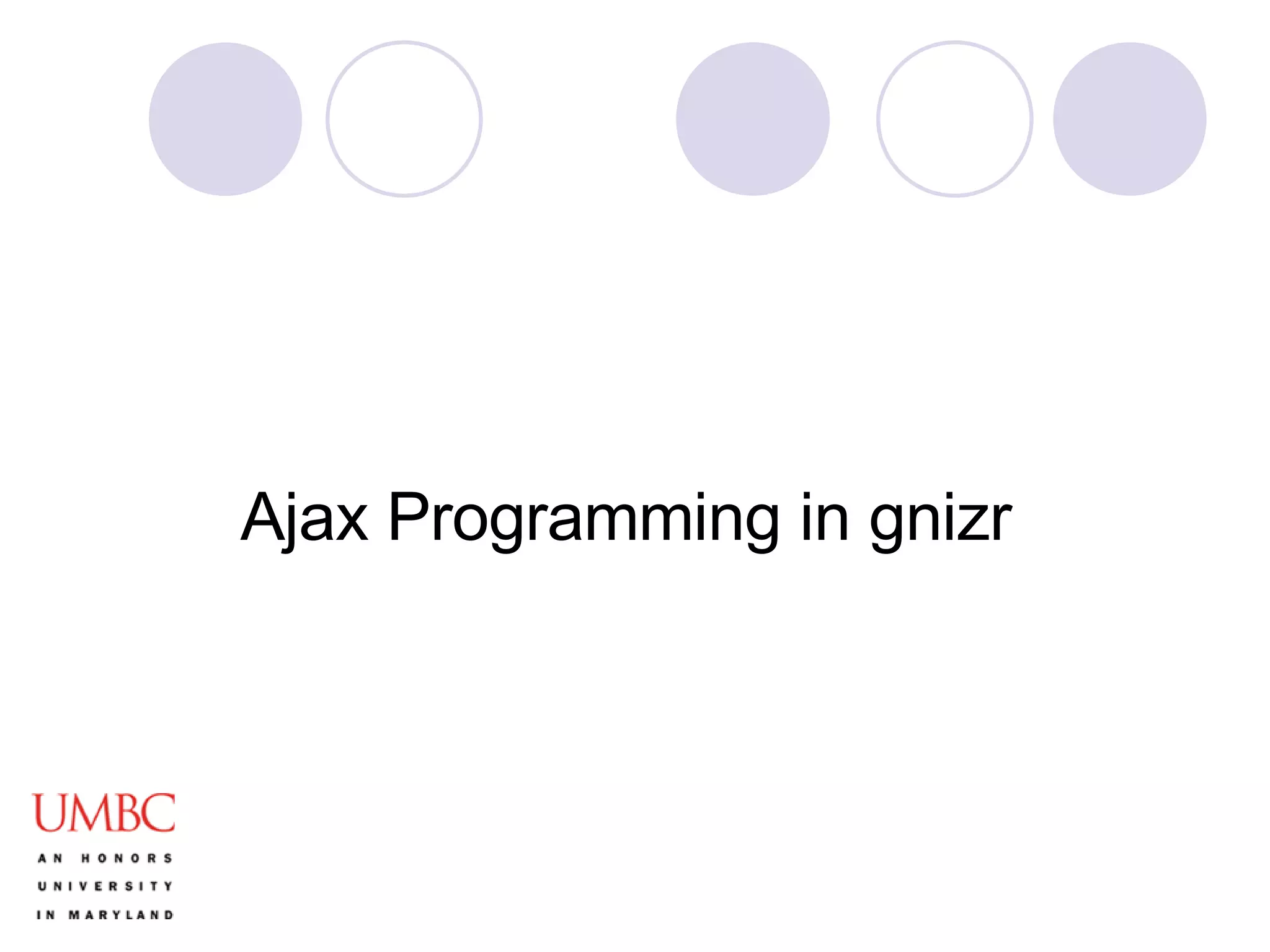 Ajax Programming in gnizr

UMBC

AN HONORS UNIVERSITY IN MARYLAND